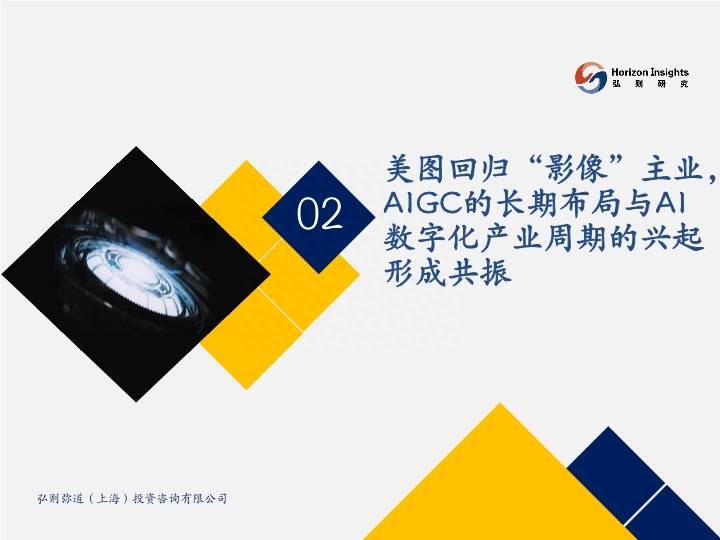 Horizon Insights
弘 则 研 究

02

美图回归“影像”主业，AIGC的长期布局与AI数字化产业周期的兴起形成共振

弘则弥道（上海）投资咨询有限公司